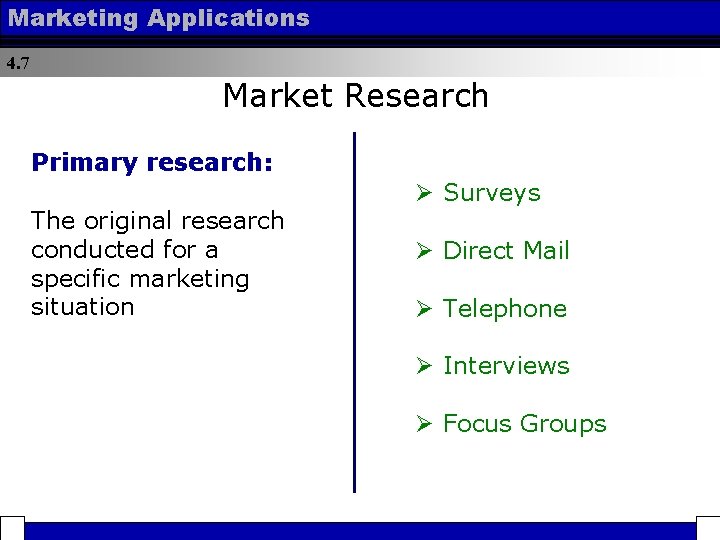 Marketing Applications

4.7

Market Research

Primary research:

The original research conducted for a specific marketing situation

➢ Surveys

➢ Direct Mail

➢ Telephone

➢ Interviews

➢ Focus Groups